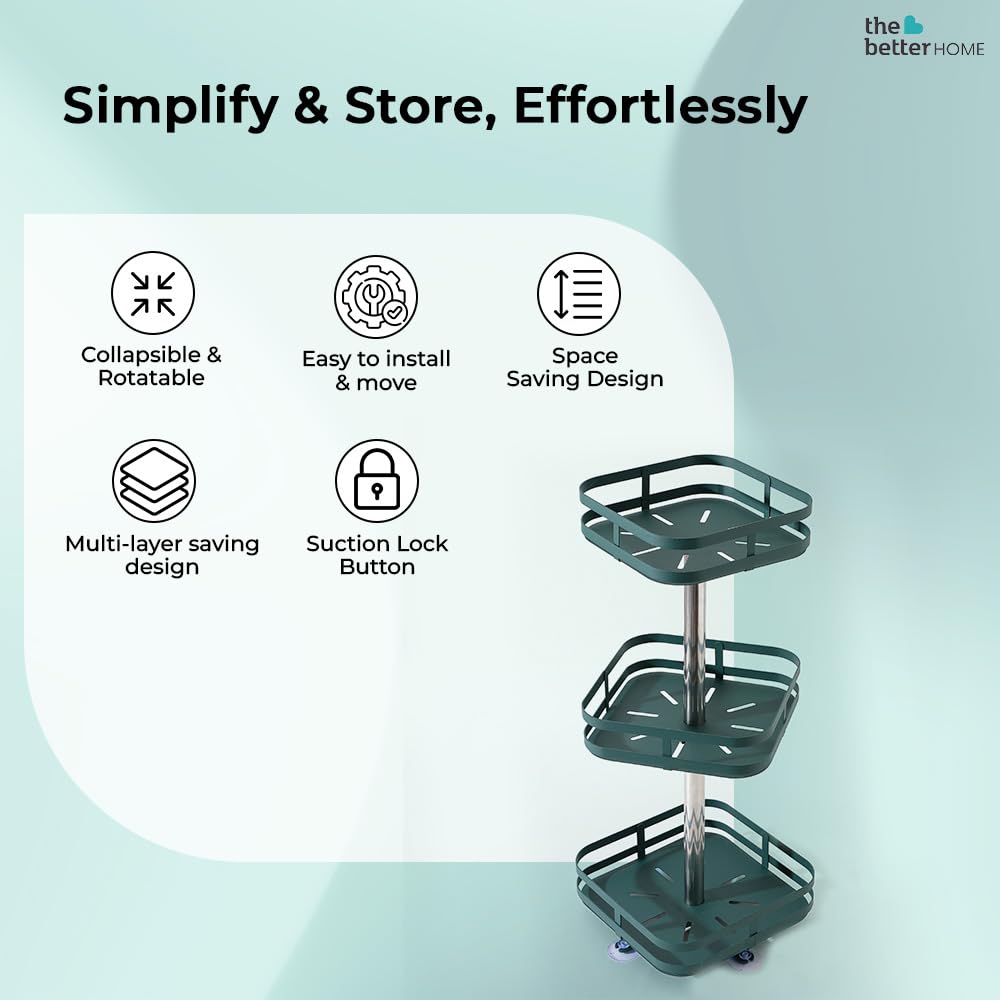 the better HOME

Simplify & Store, Effortlessly

Collapsible & Rotatable

Easy to install & move

Space Saving Design

Multi-layer saving design

Suction Lock Button